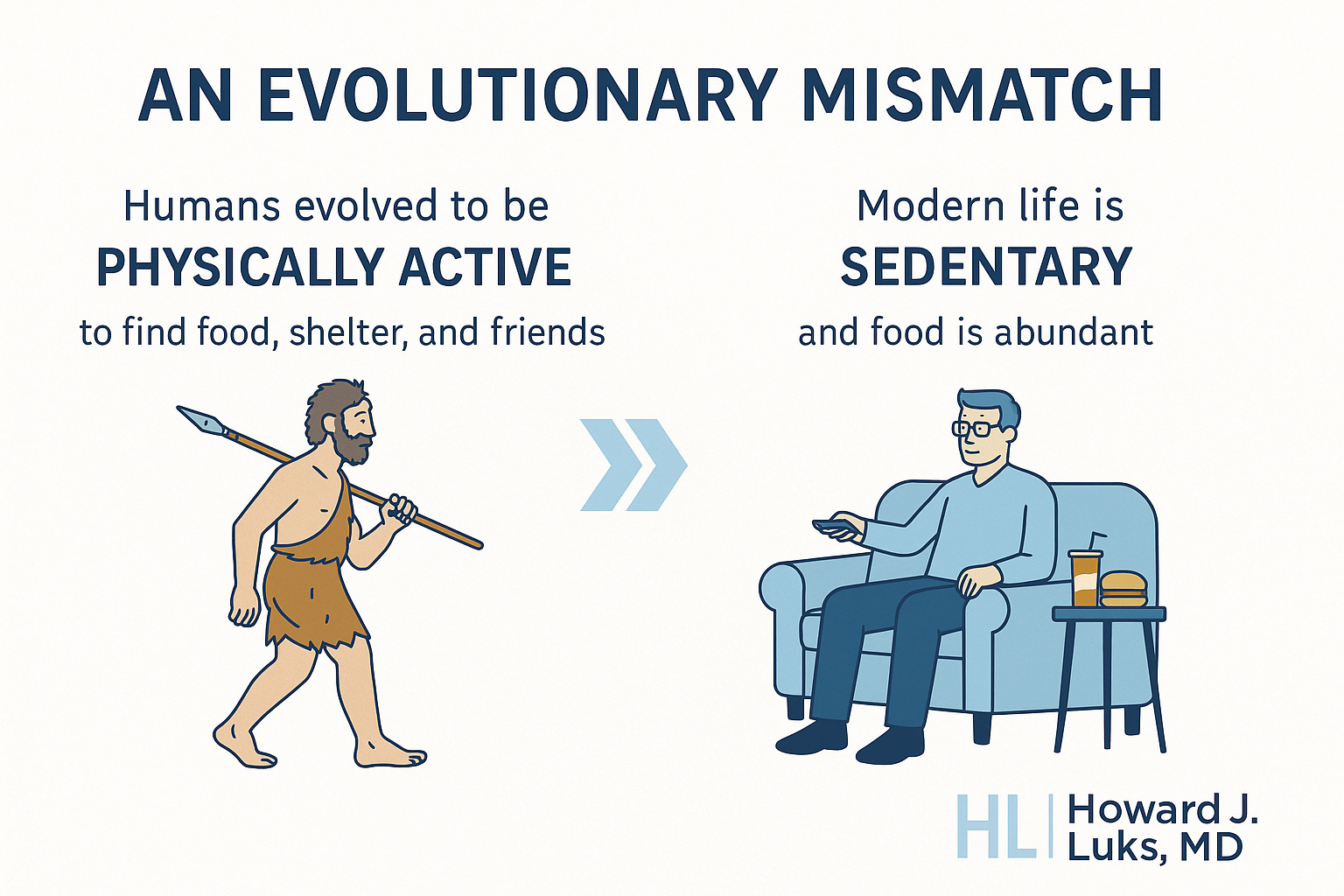 AN EVOLUTIONARY MISMATCH

Humans evolved to be
PHYSICALLY ACTIVE
to find food, shelter, and friends

Modern life is
SEDENTARY
and food is abundant

HL Howard J. Luks, MD